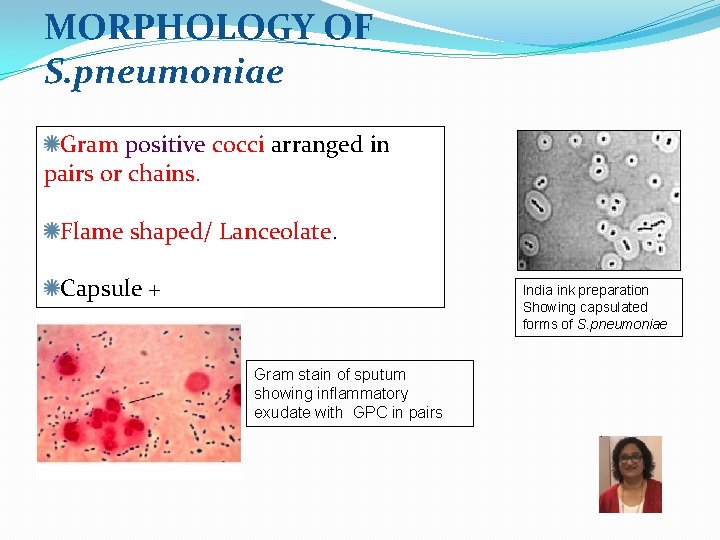 MORPHOLOGY OF
S.pneumoniae

Gram positive cocci arranged in pairs or chains.

Flame shaped/ Lanceolate.

Capsule +

India ink preparation Showing capsulated forms of S.pneumoniae

Gram stain of sputum showing inflammatory exudate with GPC in pairs